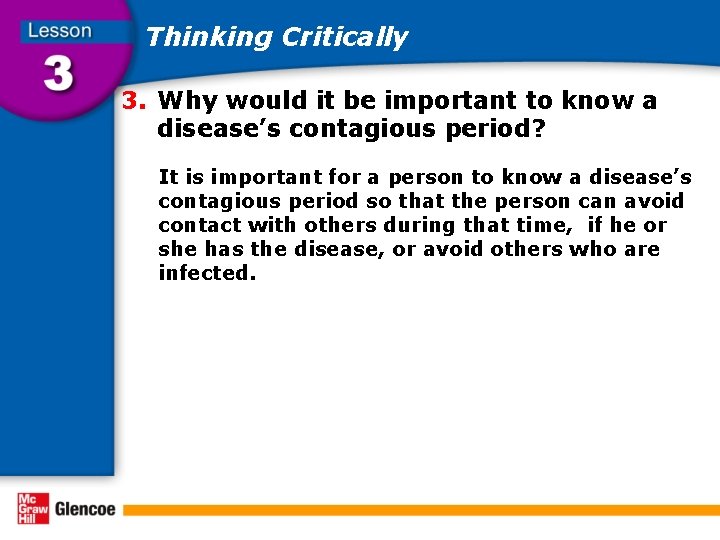 Lesson
3

Thinking Critically

3. Why would it be important to know a disease's contagious period?

It is important for a person to know a disease's contagious period so that the person can avoid contact with others during that time, if he or she has the disease, or avoid others who are infected.

Mc Graw Hill Glencoe